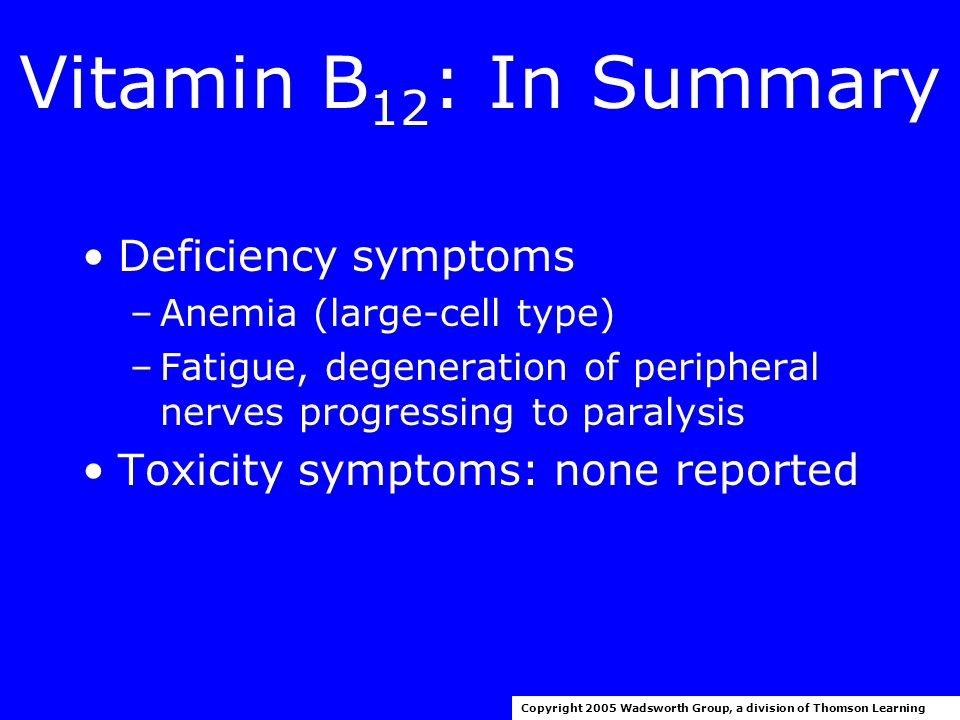 Vitamin $B_{12}$: In Summary

• Deficiency symptoms
– Anemia (large-cell type)
– Fatigue, degeneration of peripheral nerves progressing to paralysis
• Toxicity symptoms: none reported

Copyright 2005 Wadsworth Group, a division of Thomson Learning